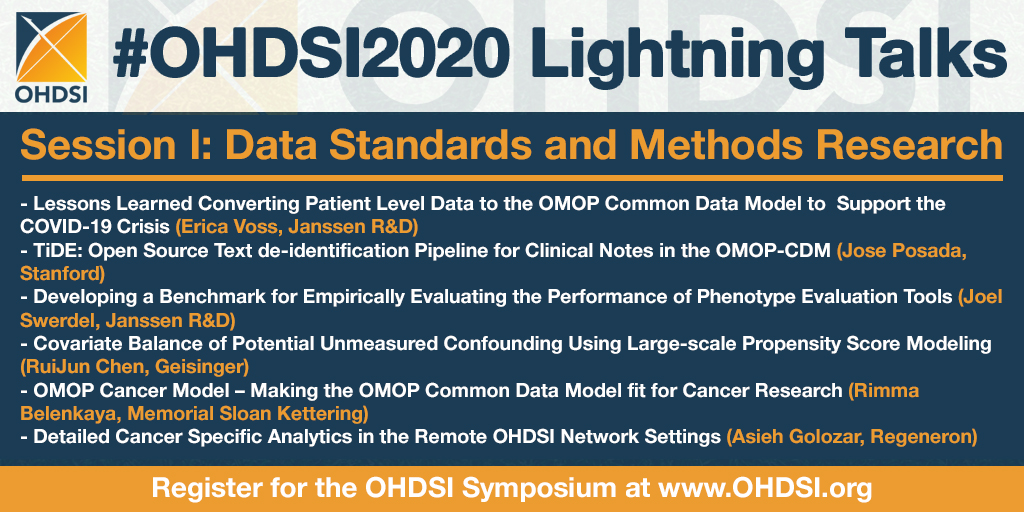 OHDSI

#OHDSI2020 Lightning Talks

Session I: Data Standards and Methods Research

- Lessons Learned Converting Patient Level Data to the OMOP Common Data Model to Support the COVID-19 Crisis (Erica Voss, Janssen R&D)
- TiDE: Open Source Text de-identification Pipeline for Clinical Notes in the OMOP-CDM (Jose Posada, Stanford)
- Developing a Benchmark for Empirically Evaluating the Performance of Phenotype Evaluation Tools (Joel Swerdel, Janssen R&D)
- Covariate Balance of Potential Unmeasured Confounding Using Large-scale Propensity Score Modeling (RuiJun Chen, Geisinger)
- OMOP Cancer Model – Making the OMOP Common Data Model fit for Cancer Research (Rimma Belenkaya, Memorial Sloan Kettering)
- Detailed Cancer Specific Analytics in the Remote OHDSI Network Settings (Asieh Golozar, Regeneron)

Register for the OHDSI Symposium at www.OHDSI.org